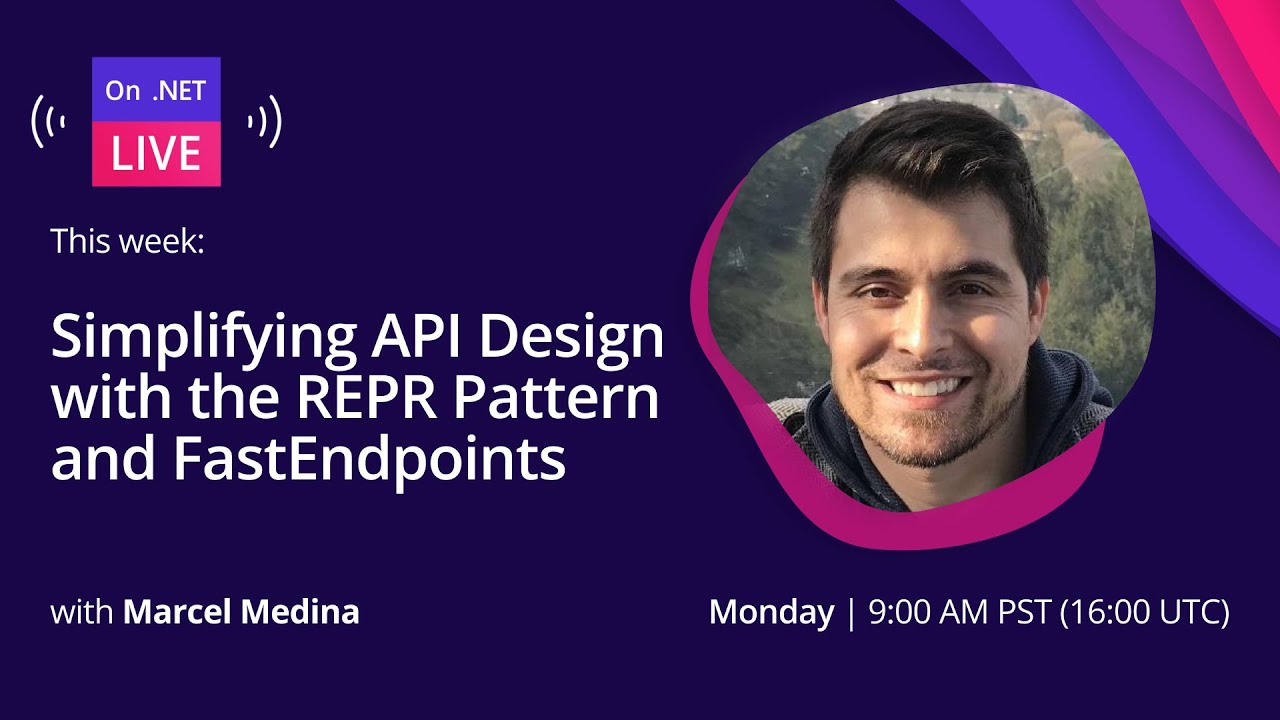 On .NET
LIVE

This week:

Simplifying API Design with the REPR Pattern and FastEndpoints

with Marcel Medina

Monday | 9:00 AM PST (16:00 UTC)